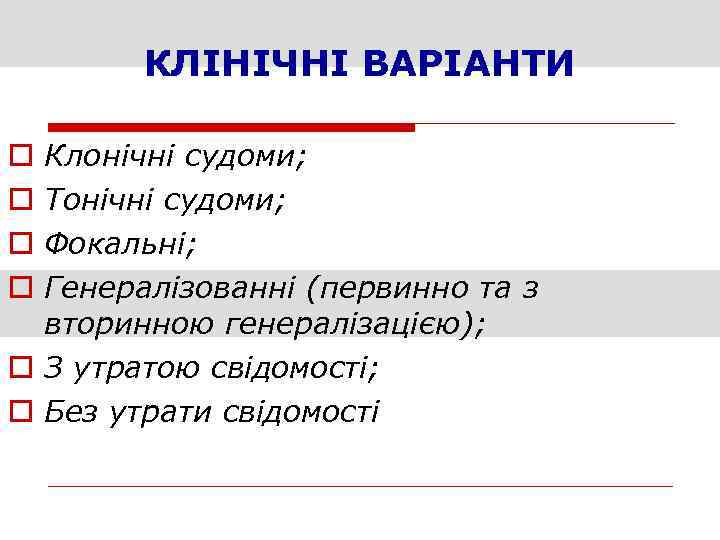 КЛІНІЧНІ ВАРІАНТИ

Клонічні судоми;
Тонічні судоми;
Фокальні;
Генералізованні (первинно та з вторинною генералізацією);
З утратою свідомості;
Без утрати свідомості